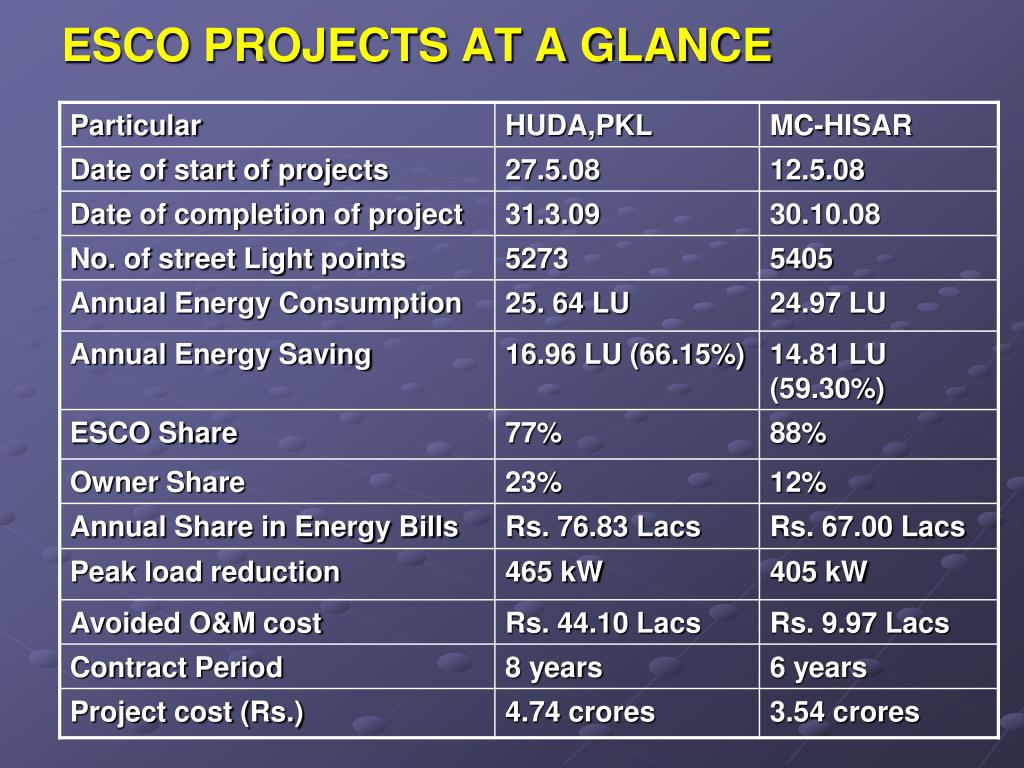 ESCO PROJECTS AT A GLANCE

| Particular | HUDA,PKL | MC-HISAR |
|---|---|---|
| Date of start of projects | 27.5.08 | 12.5.08 |
| Date of completion of project | 31.3.09 | 30.10.08 |
| No. of street Light points | 5273 | 5405 |
| Annual Energy Consumption | 25. 64 LU | 24.97 LU |
| Annual Energy Saving | 16.96 LU (66.15%) | 14.81 LU (59.30%) |
| ESCO Share | 77% | 88% |
| Owner Share | 23% | 12% |
| Annual Share in Energy Bills | Rs. 76.83 Lacs | Rs. 67.00 Lacs |
| Peak load reduction | 465 kW | 405 kW |
| Avoided O&M cost | Rs. 44.10 Lacs | Rs. 9.97 Lacs |
| Contract Period | 8 years | 6 years |
| Project cost (Rs.) | 4.74 crores | 3.54 crores |